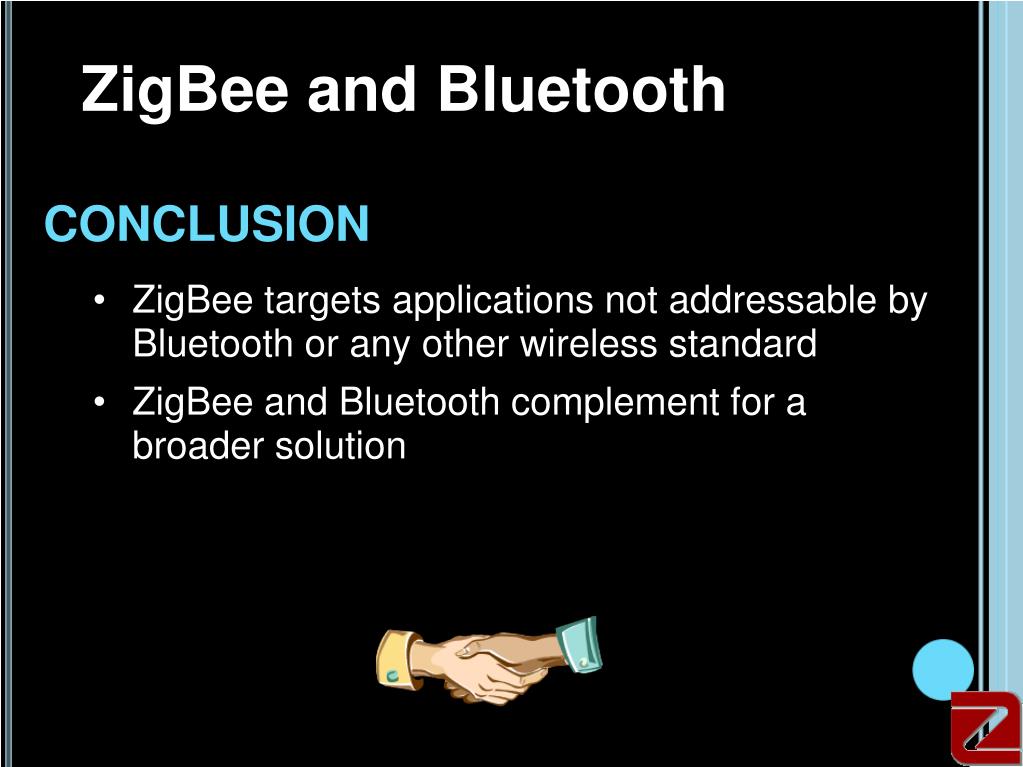 ZigBee and Bluetooth

CONCLUSION

• ZigBee targets applications not addressable by Bluetooth or any other wireless standard
• ZigBee and Bluetooth complement for a broader solution